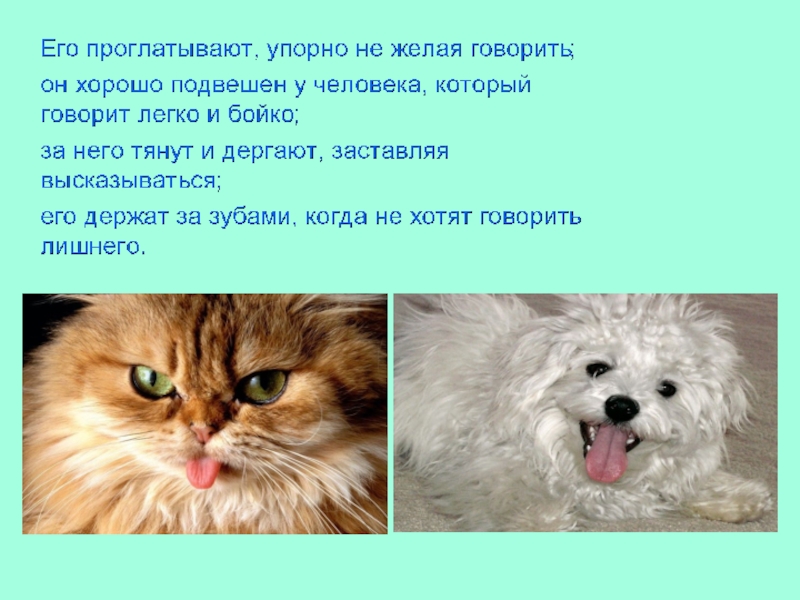 Его проглатывают, упорно не желая говорить;

он хорошо подвешен у человека, который говорит легко и бойко;

за него тянут и дергают, заставляя высказываться;

его держат за зубами, когда не хотят говорить лишнего.